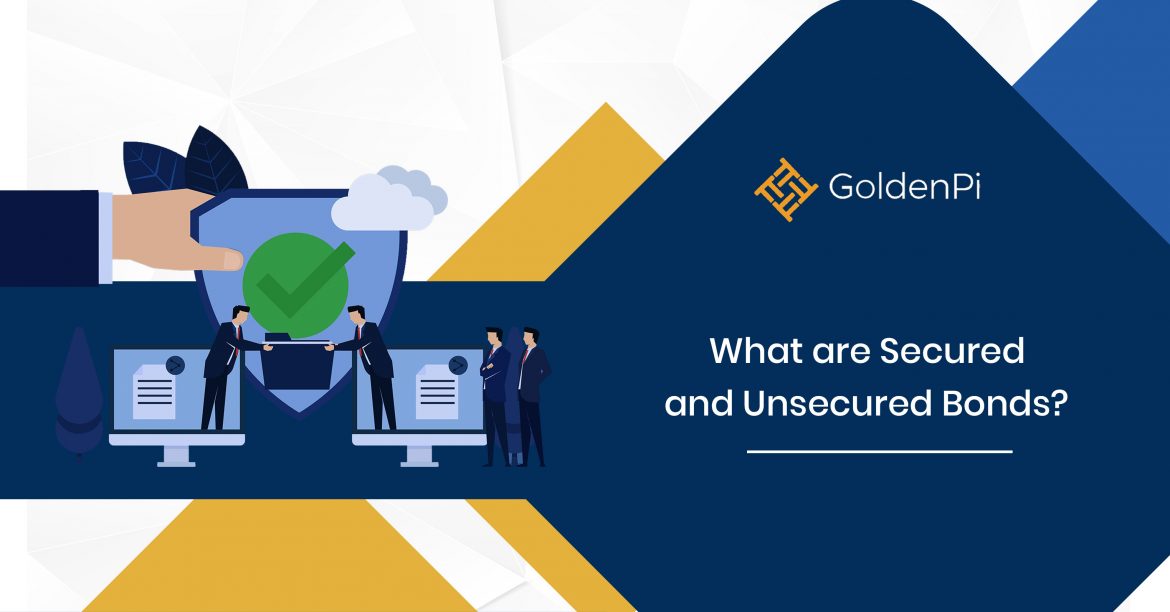 GoldenPi

What are Secured and Unsecured Bonds?